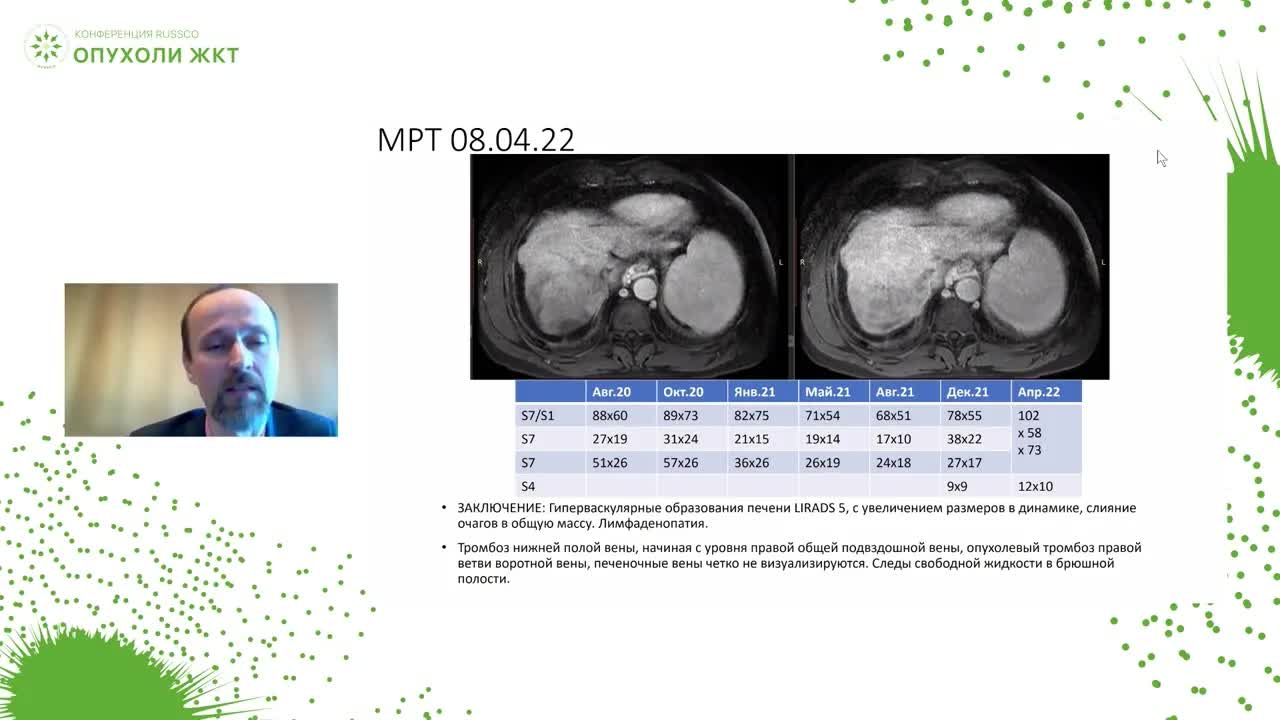 КОНФЕРЕНЦИЯ RUSSCO
ОПУХОЛИ ЖКТ

МРТ 08.04.22

R L R L

| | Авг.20 | Окт.20 | Янв.21 | Май.21 | Авг.21 | Дек.21 | Апр.22 |
|---|---|---|---|---|---|---|---|
| S7/S1 | 88x60 | 89x73 | 82x75 | 71x54 | 68x51 | 78x55 | 102 x 58 x 73 |
| S7 | 27x19 | 31x24 | 21x15 | 19x14 | 17x10 | 38x22 | |
| S7 | 51x26 | 57x26 | 36x26 | 26x19 | 24x18 | 27x17 | |
| S4 | | | | | | 9x9 | 12x10 |

• ЗАКЛЮЧЕНИЕ: Гиперваскулярные образования печени LIRADS 5, с увеличением размеров в динамике, слияние очагов в общую массу. Лимфаденопатия.

• Тромбоз нижней полой вены, начиная с уровня правой общей подвздошной вены, опухолевый тромбоз правой ветви воротной вены, печеночные вены четко не визуализируются. Следы свободной жидкости в брюшной полости.